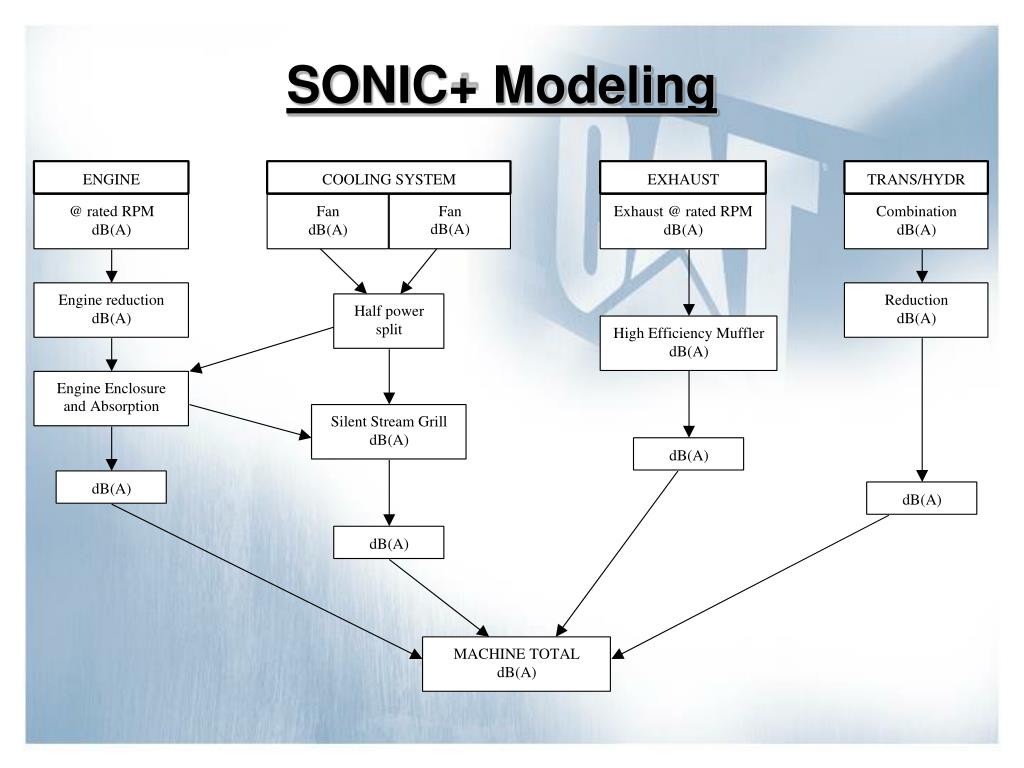 SONIC+ Modeling

ENGINE

@ rated RPM
dB(A)

Engine reduction
dB(A)

Engine Enclosure and Absorption

dB(A)

COOLING SYSTEM

Fan
dB(A)

Fan
dB(A)

Half power split

Silent Stream Grill
dB(A)

dB(A)

EXHAUST

Exhaust @ rated RPM
dB(A)

High Efficiency Muffler
dB(A)

dB(A)

TRANS/HYDR

Combination
dB(A)

Reduction
dB(A)

dB(A)

MACHINE TOTAL
dB(A)

CAT